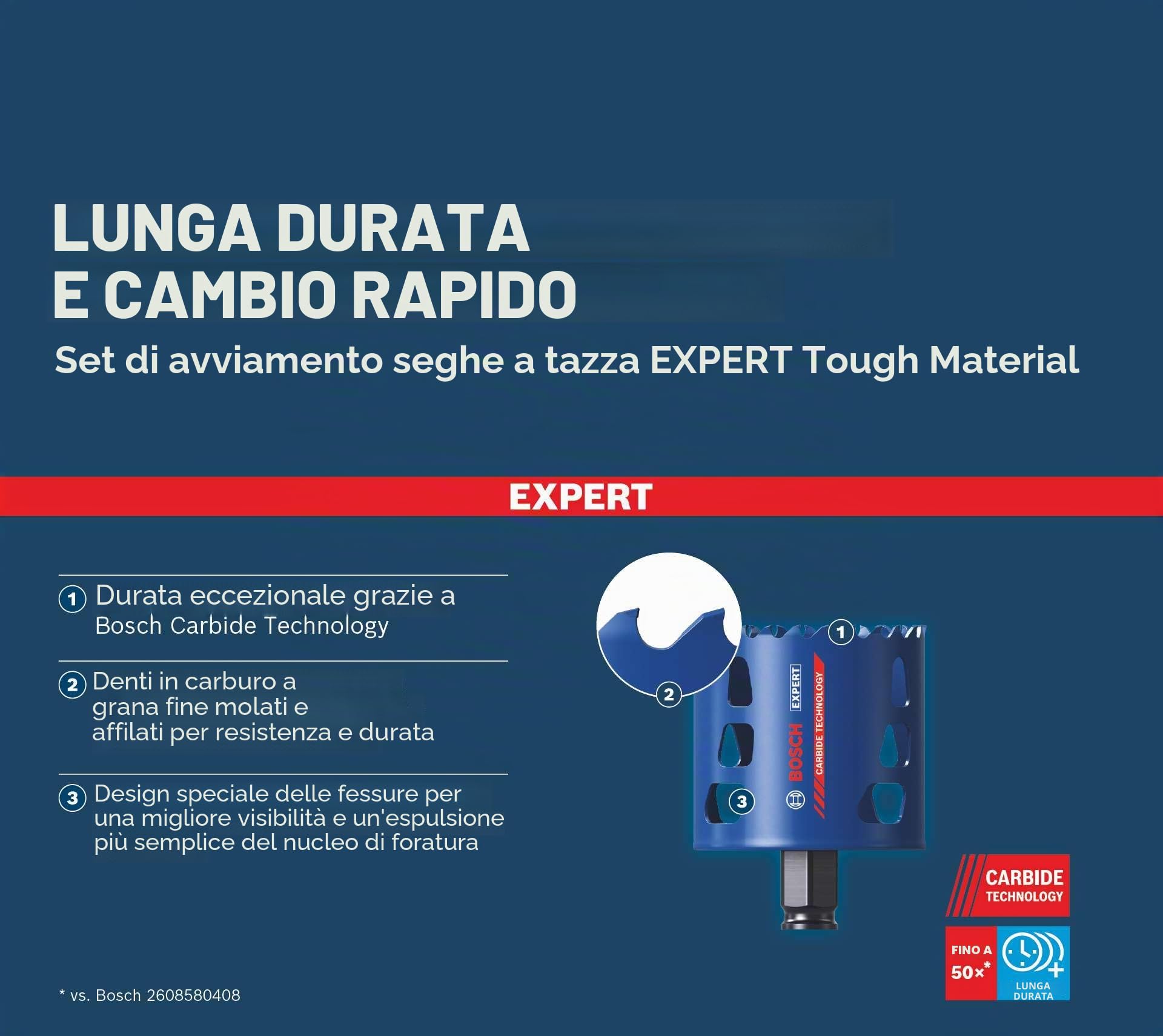 LUNGA DURATA
E CAMBIO RAPIDO

Set di avviamento seghe a tazza EXPERT Tough Material

EXPERT

1 Durata eccezionale grazie a Bosch Carbide Technology

2 Denti in carburo a grana fine molati e affilati per resistenza e durata

3 Design speciale delle fessure per una migliore visibilità e un'espulsione più semplice del nucleo di foratura

1
2
3

BOSCH EXPERT CARBIDE TECHNOLOGY

CARBIDE TECHNOLOGY

FINO A 50×*

LUNGA DURATA

* vs. Bosch 2608580408